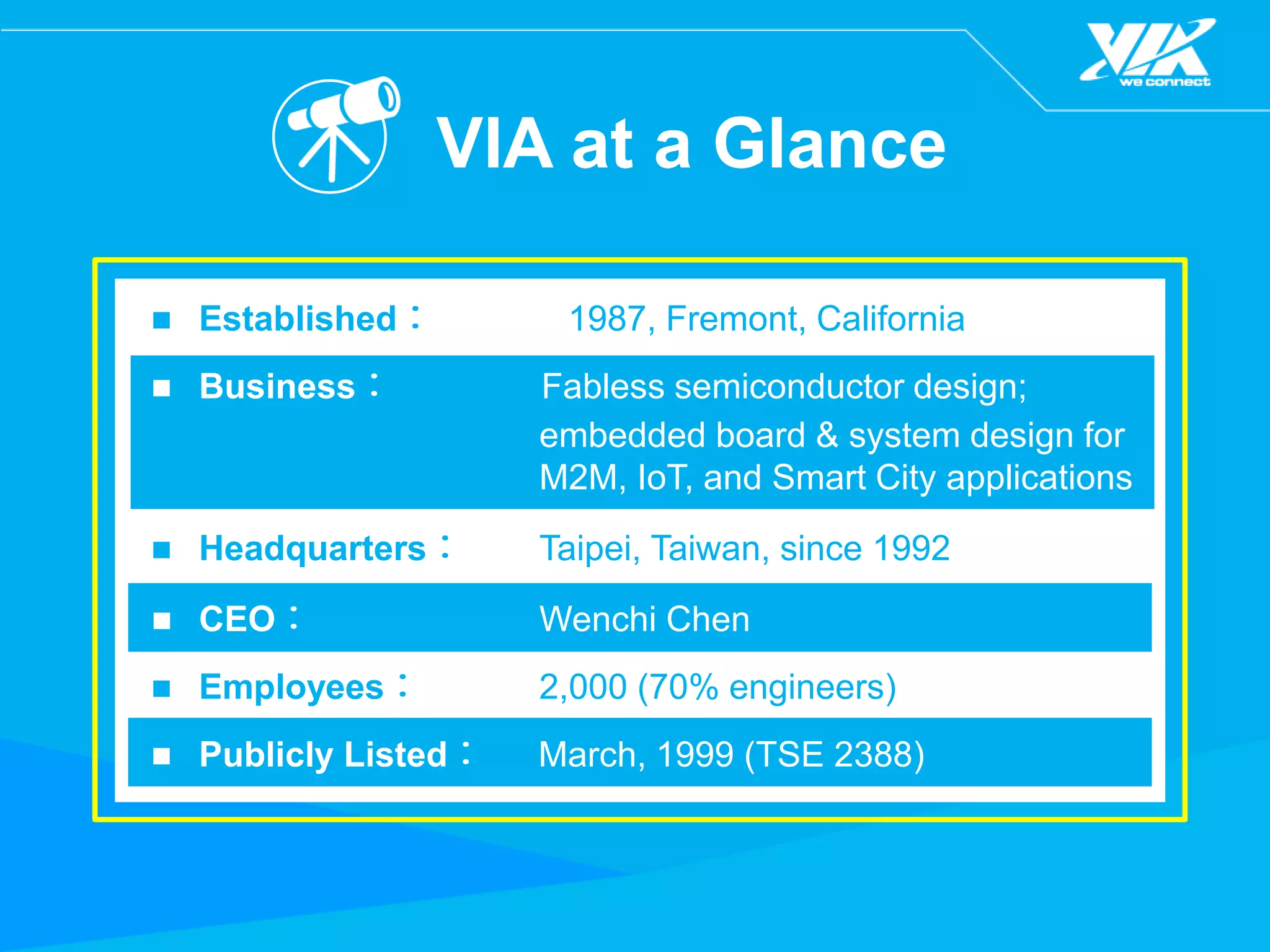 VIA
we connect

VIA at a Glance

■ Established： 1987, Fremont, California

■ Business： Fabless semiconductor design; embedded board & system design for M2M, IoT, and Smart City applications

■ Headquarters： Taipei, Taiwan, since 1992

■ CEO： Wenchi Chen

■ Employees： 2,000 (70% engineers)

■ Publicly Listed： March, 1999 (TSE 2388)